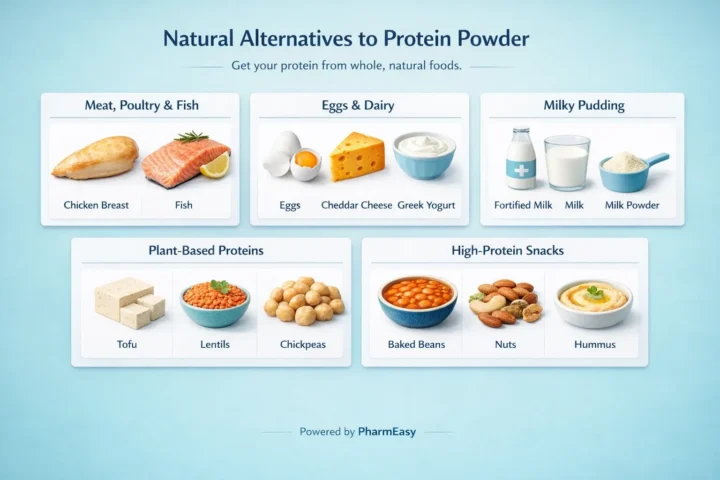 Natural Alternatives to Protein Powder

Get your protein from whole, natural foods.

Meat, Poultry & Fish

Chicken Breast

Fish

Eggs & Dairy

Eggs

Cheddar Cheese

Greek Yogurt

Milky Pudding

Fortified Milk

Milk

Milk Powder

Plant-Based Proteins

Tofu

Lentils

Chickpeas

High-Protein Snacks

Baked Beans

Nuts

Hummus

Powered by PharmEasy